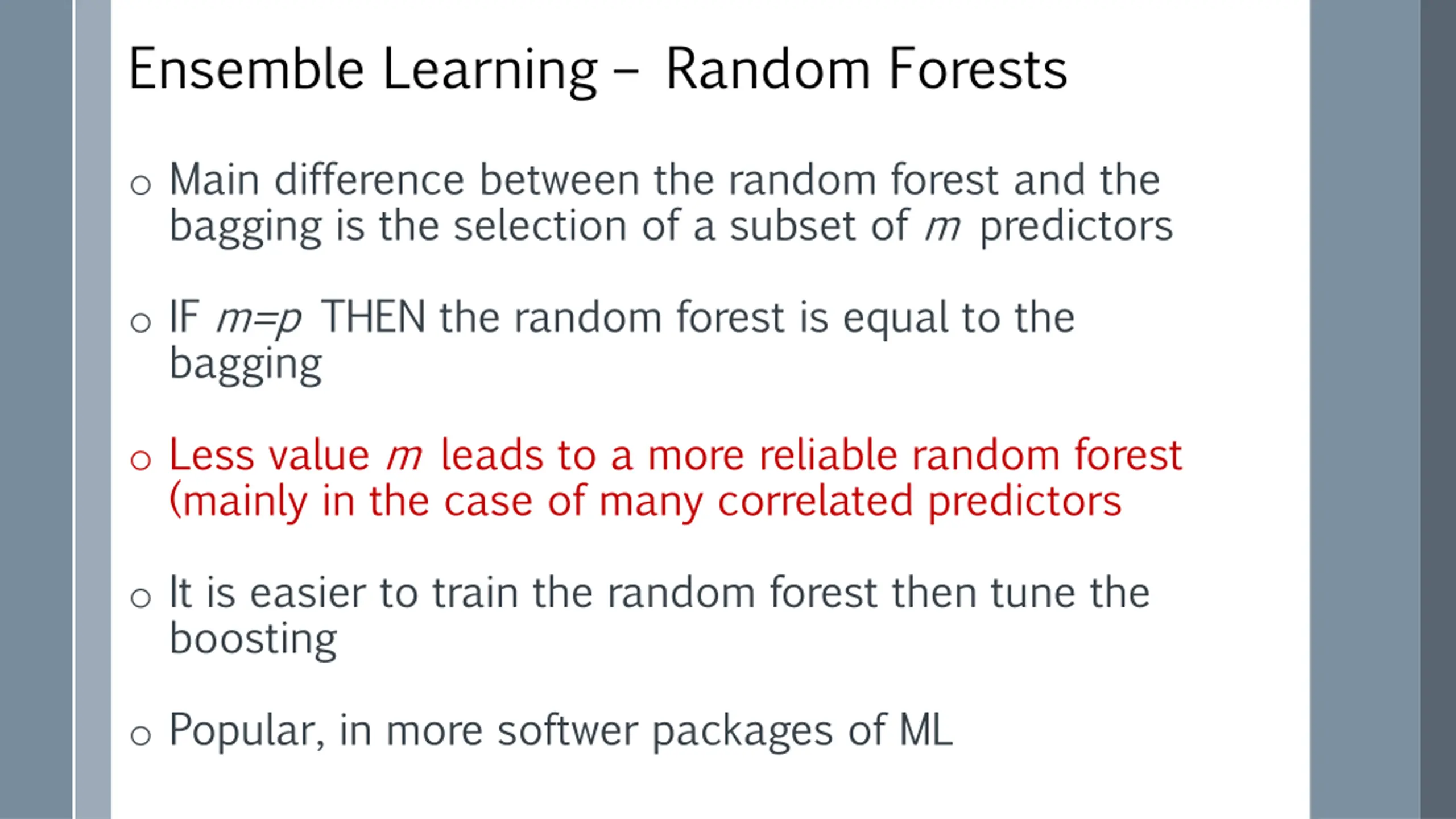 Ensemble Learning – Random Forests

o Main difference between the random forest and the bagging is the selection of a subset of $m$ predictors

o IF $m=p$ THEN the random forest is equal to the bagging

o Less value $m$ leads to a more reliable random forest (mainly in the case of many correlated predictors

o It is easier to train the random forest then tune the boosting

o Popular, in more softwer packages of ML